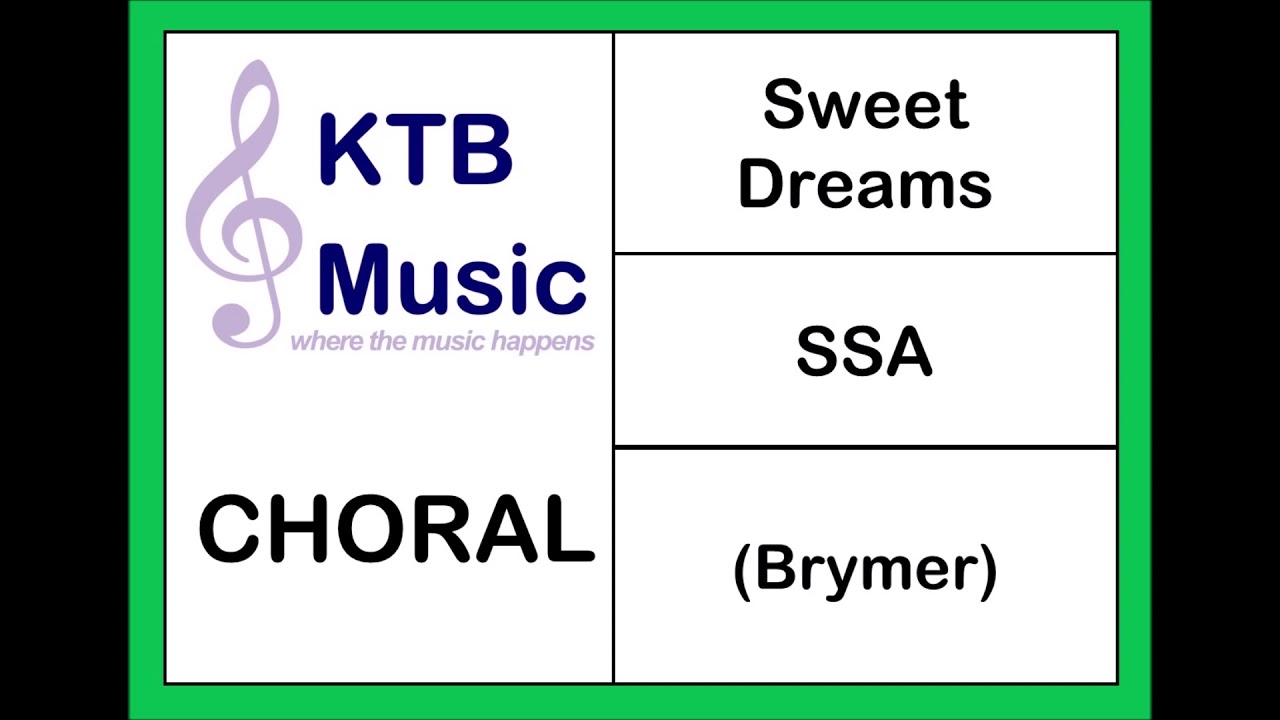 KTB Music
where the music happens

CHORAL

Sweet Dreams

SSA

(Brymer)